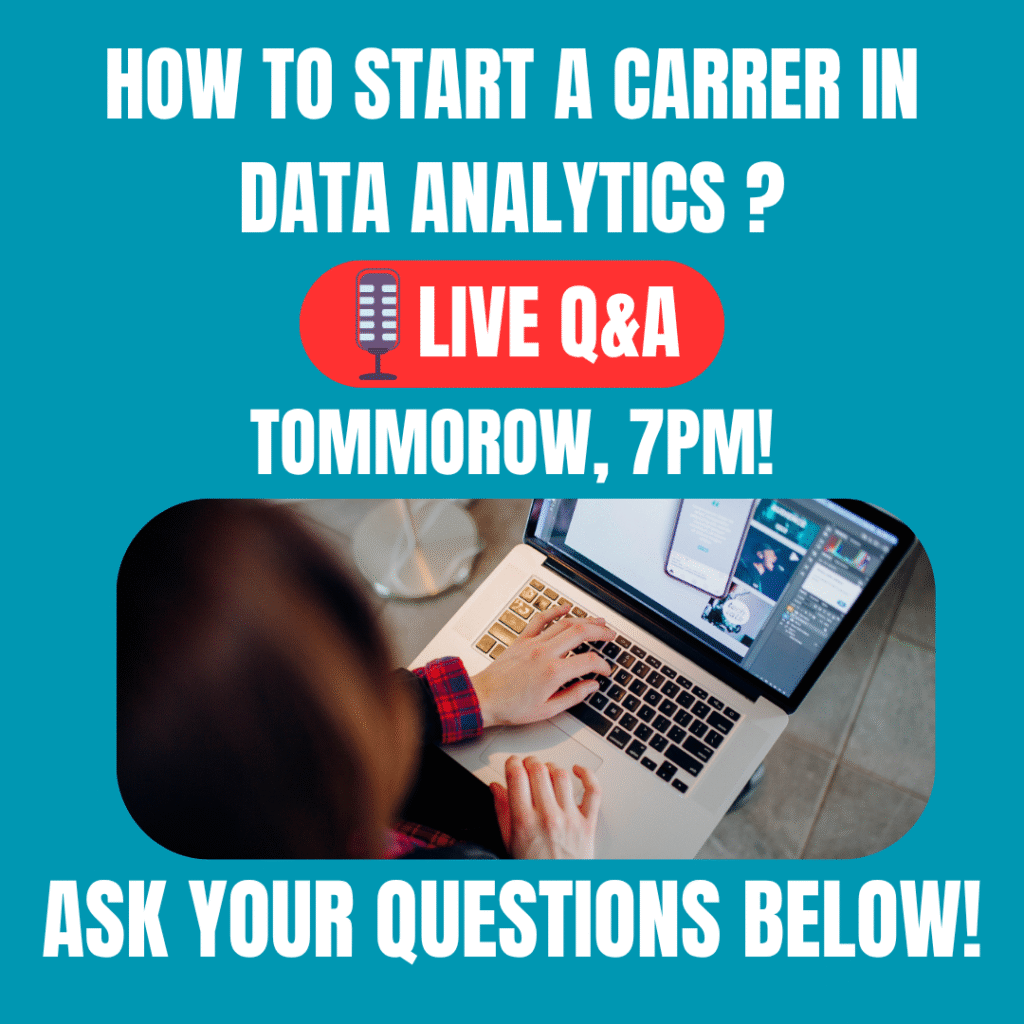 HOW TO START A CARRER IN DATA ANALYTICS ?

LIVE Q&A

TOMMOROW, 7PM!

ASK YOUR QUESTIONS BELOW!